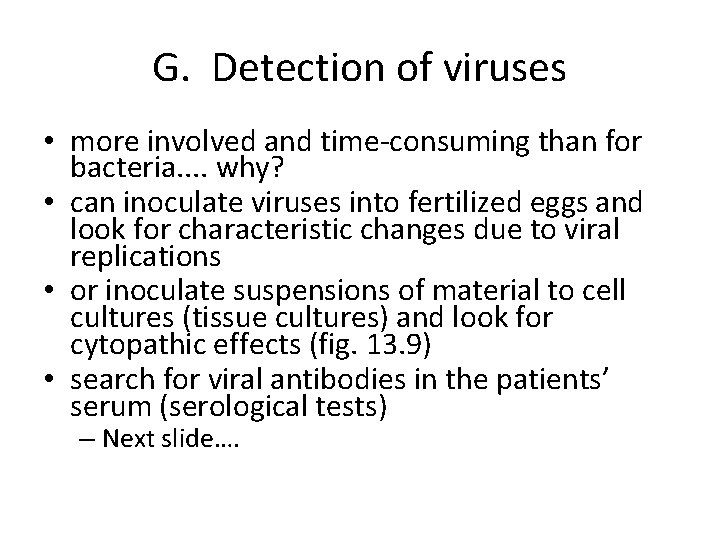 G. Detection of viruses

• more involved and time-consuming than for bacteria.... why?
• can inoculate viruses into fertilized eggs and look for characteristic changes due to viral replications
• or inoculate suspensions of material to cell cultures (tissue cultures) and look for cytopathic effects (fig. 13.9)
• search for viral antibodies in the patients' serum (serological tests)
– Next slide….